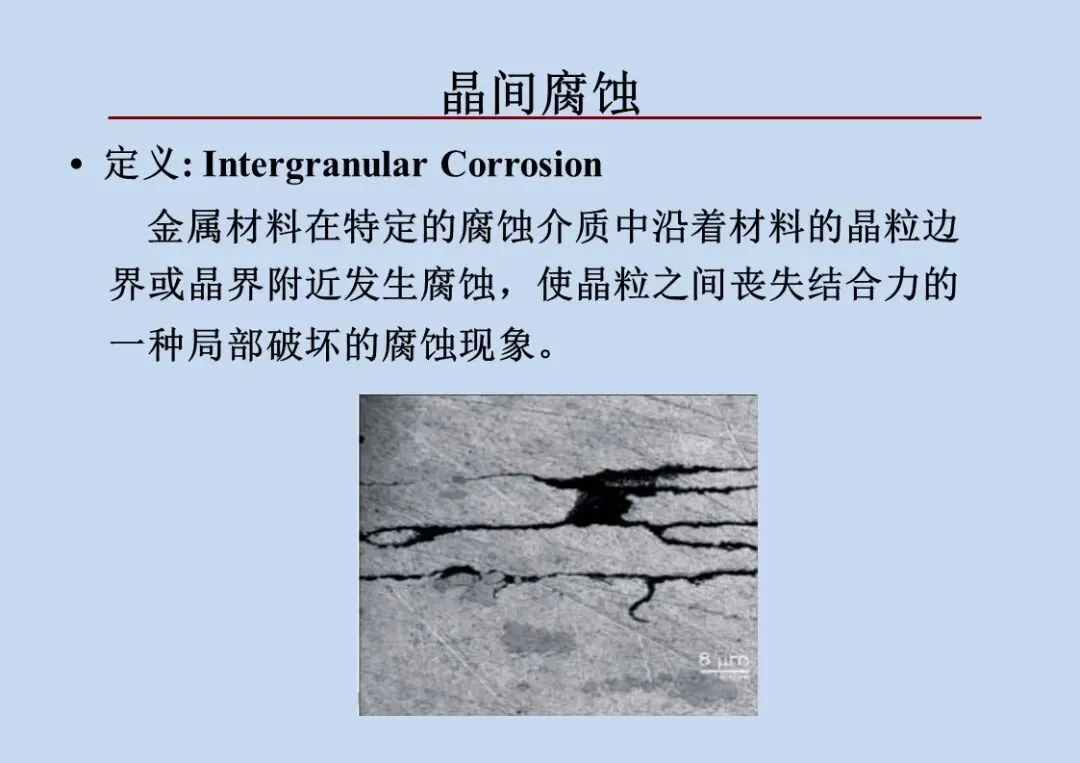 晶间腐蚀

• 定义: Intergranular Corrosion

金属材料在特定的腐蚀介质中沿着材料的晶粒边界或晶界附近发生腐蚀，使晶粒之间丧失结合力的一种局部破坏的腐蚀现象。

8 μm